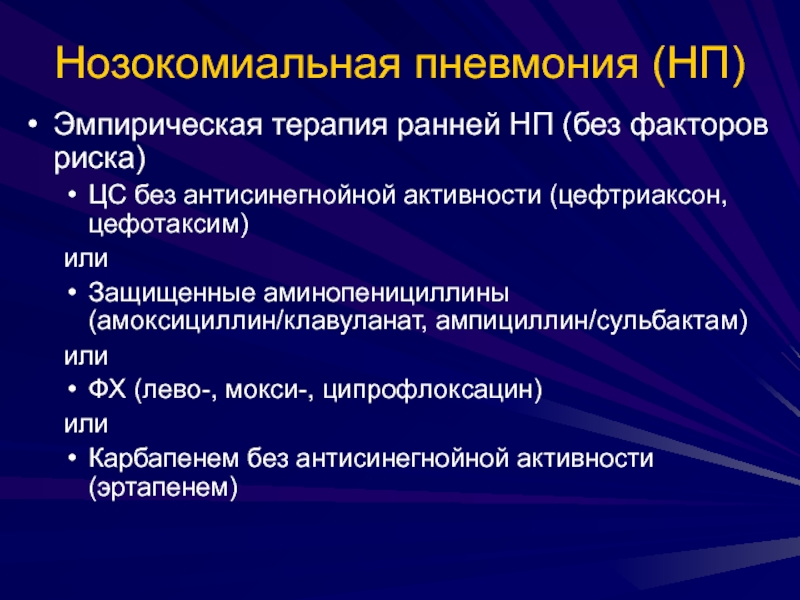 Нозокомиальная пневмония (НП)

• Эмпирическая терапия ранней НП (без факторов риска)
  • ЦС без антисинегнойной активности (цефтриаксон, цефотаксим)
  или
  • Защищенные аминопенициллины (амоксициллин/клавуланат, ампициллин/сульбактам)
  или
  • ФХ (лево-, мокси-, ципрофлоксацин)
  или
  • Карбапенем без антисинегнойной активности (эртапенем)